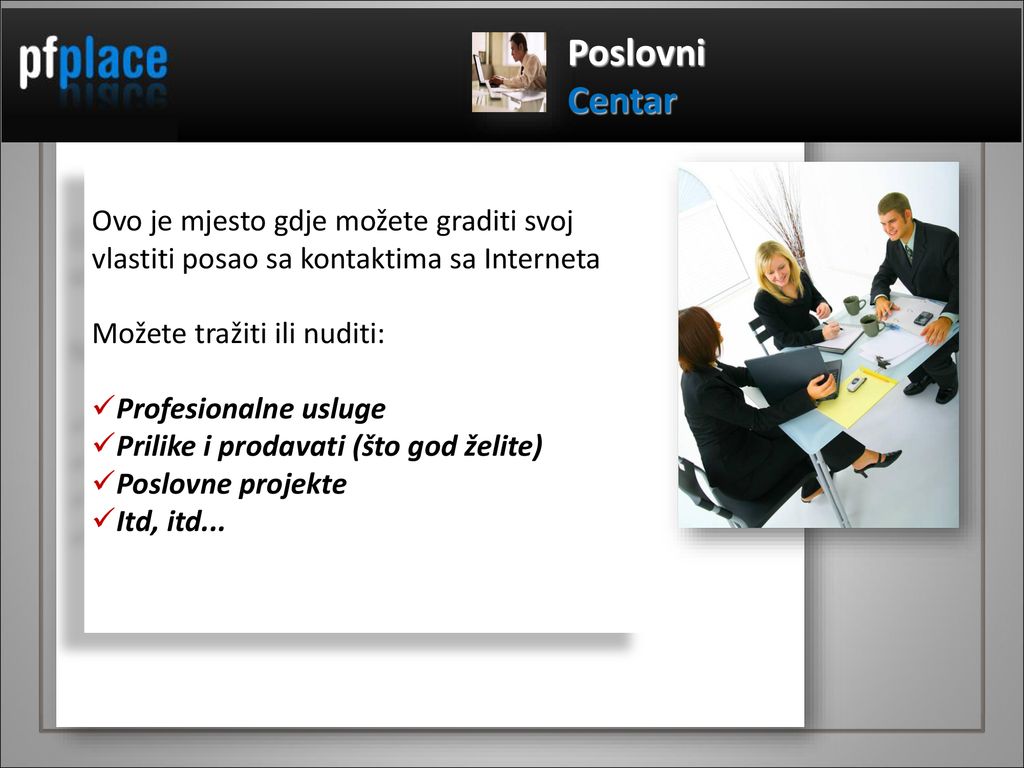 pfplace

Poslovni
Centar

Ovo je mjesto gdje možete graditi svoj vlastiti posao sa kontaktima sa Interneta

Možete tražiti ili nuditi:

✓Profesionalne usluge
✓Prilike i prodavati (što god želite)
✓Poslovne projekte
✓Itd, itd...